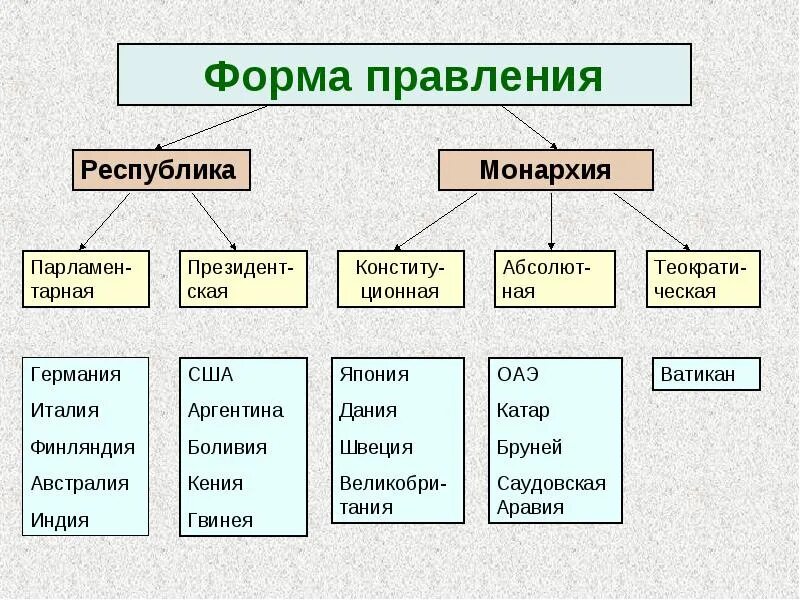 Форма правления

Республика

Монархия

Парламентарная

Президентская

Конституционная

Абсолютная

Теократическая

Германия
Италия
Финляндия
Австралия
Индия

США
Аргентина
Боливия
Кения
Гвинея

Япония
Дания
Швеция
Великобритания

ОАЭ
Катар
Бруней
Саудовская Аравия

Ватикан